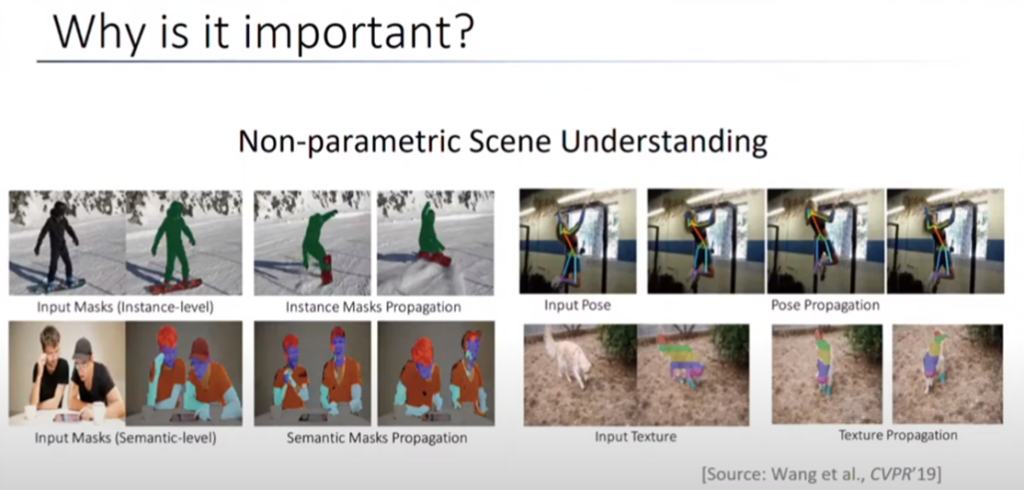 Why is it important?

Non-parametric Scene Understanding

Input Masks (Instance-level)

Instance Masks Propagation

Input Pose

Pose Propagation

Input Masks (Semantic-level)

Semantic Masks Propagation

Input Texture

Texture Propagation

[Source: Wang et al., CVPR'19]